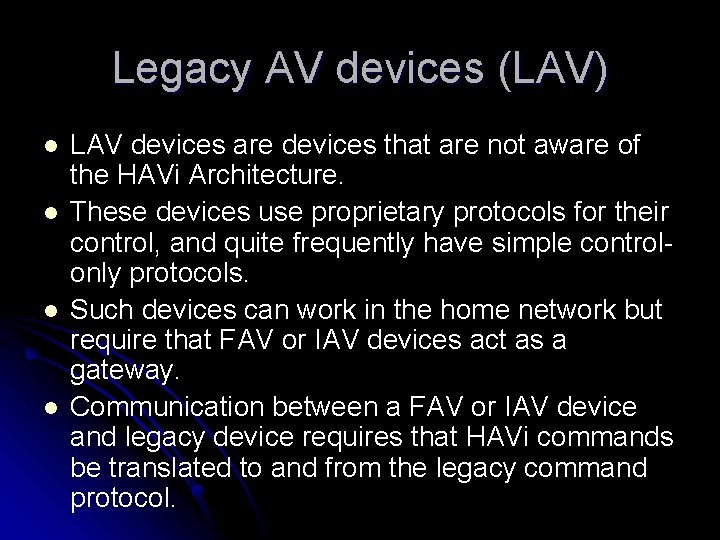 Legacy AV devices (LAV)

- LAV devices are devices that are not aware of the HAVi Architecture.
- These devices use proprietary protocols for their control, and quite frequently have simple control-only protocols.
- Such devices can work in the home network but require that FAV or IAV devices act as a gateway.
- Communication between a FAV or IAV device and legacy device requires that HAVi commands be translated to and from the legacy command protocol.